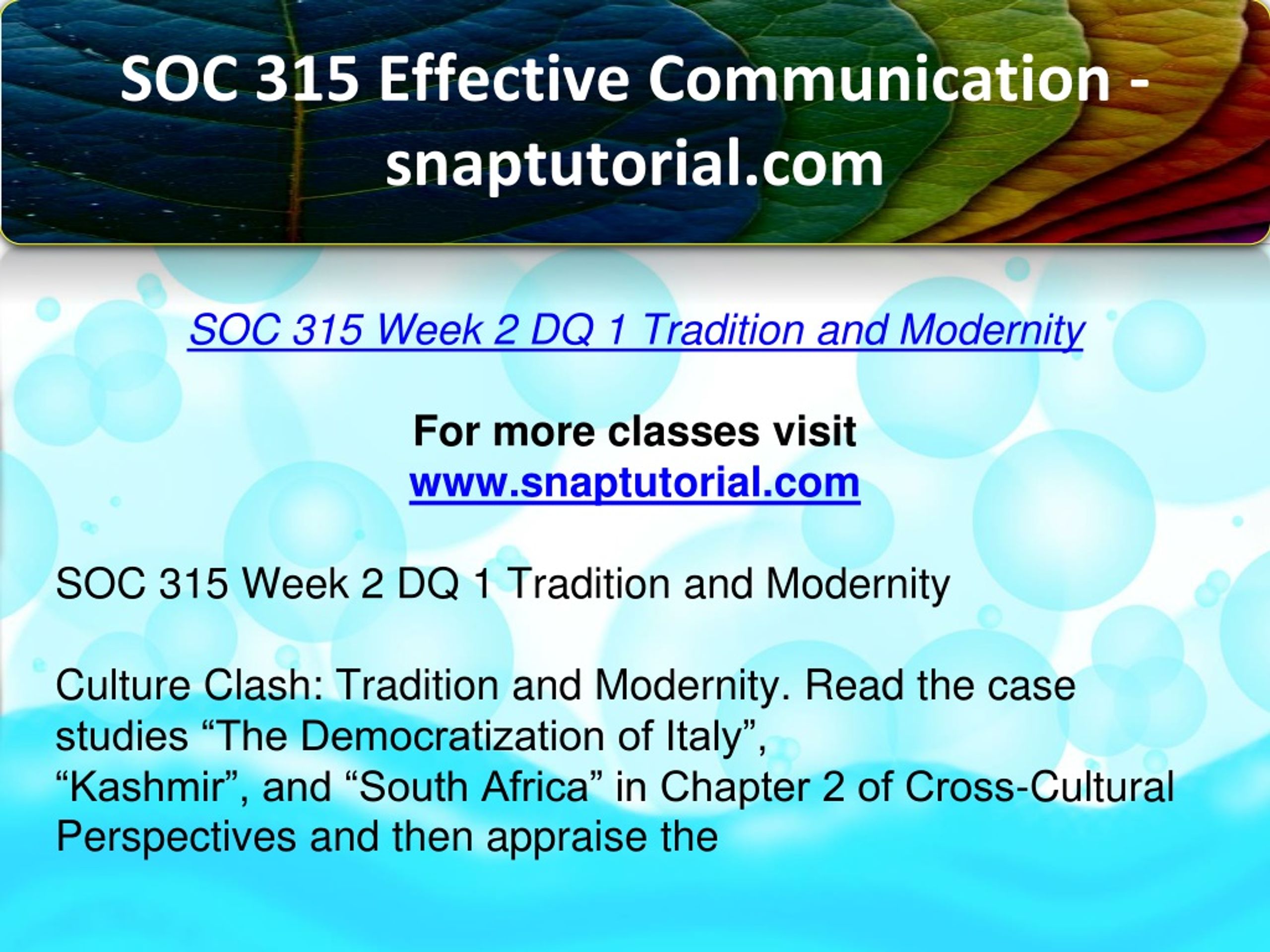 SOC 315 Effective Communication - snaptutorial.com

SOC 315 Week 2 DQ 1 Tradition and Modernity

For more classes visit
www.snaptutorial.com

SOC 315 Week 2 DQ 1 Tradition and Modernity

Culture Clash: Tradition and Modernity. Read the case studies “The Democratization of Italy”, “Kashmir”, and “South Africa” in Chapter 2 of Cross-Cultural Perspectives and then appraise the